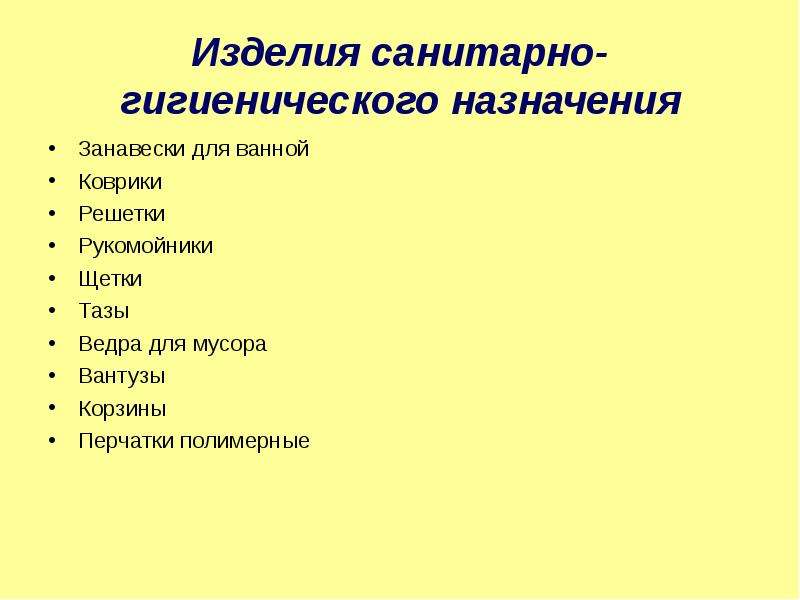 Изделия санитарно-гигиенического назначения

• Занавески для ванной
• Коврики
• Решетки
• Рукомойники
• Щетки
• Тазы
• Ведра для мусора
• Вантузы
• Корзины
• Перчатки полимерные